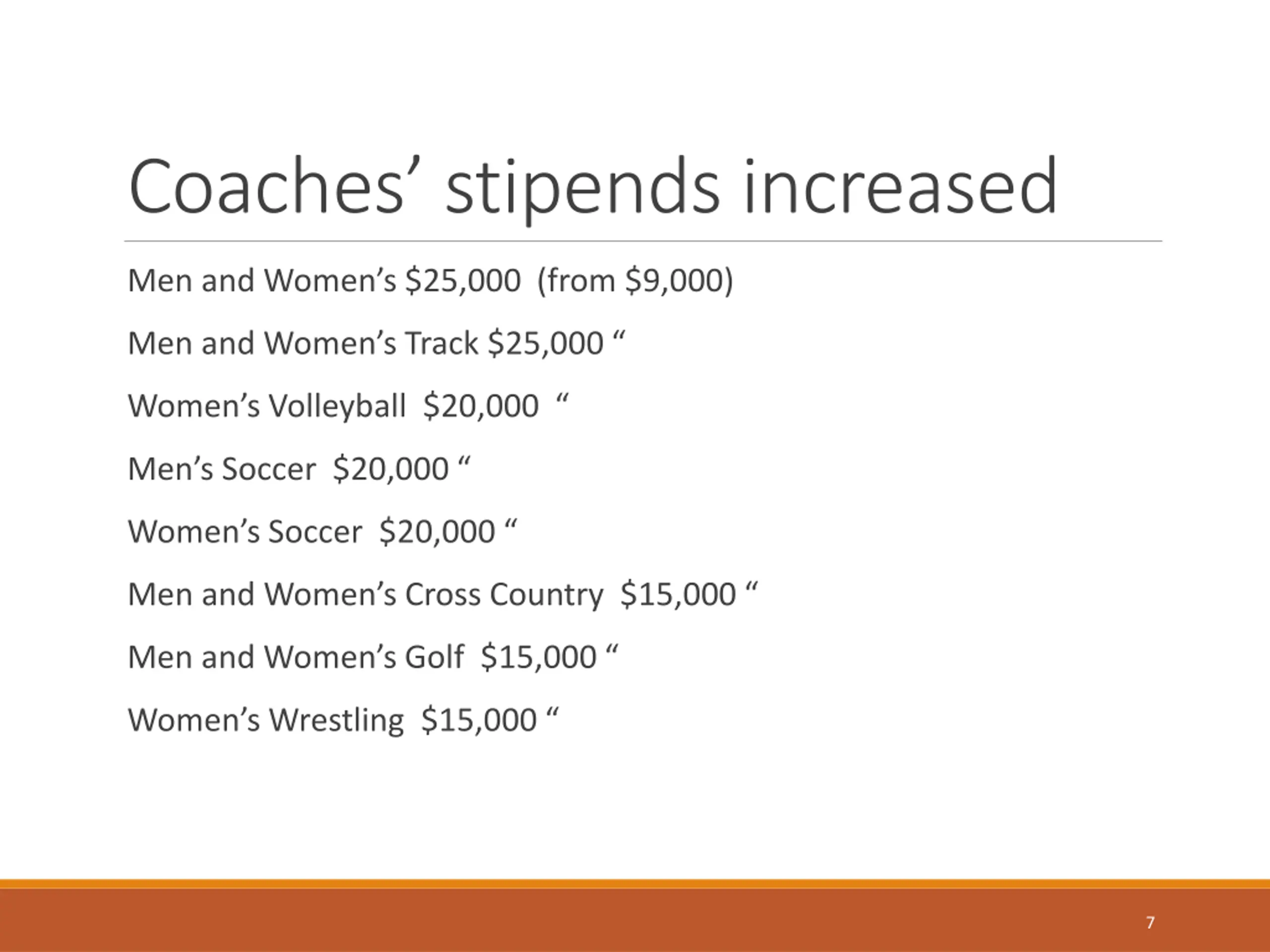 Coaches’ stipends increased

Men and Women’s \$25,000 (from \$9,000)

Men and Women’s Track \$25,000 “

Women’s Volleyball \$20,000 “

Men’s Soccer \$20,000 “

Women’s Soccer \$20,000 “

Men and Women’s Cross Country \$15,000 “

Men and Women’s Golf \$15,000 “

Women’s Wrestling \$15,000 “

7